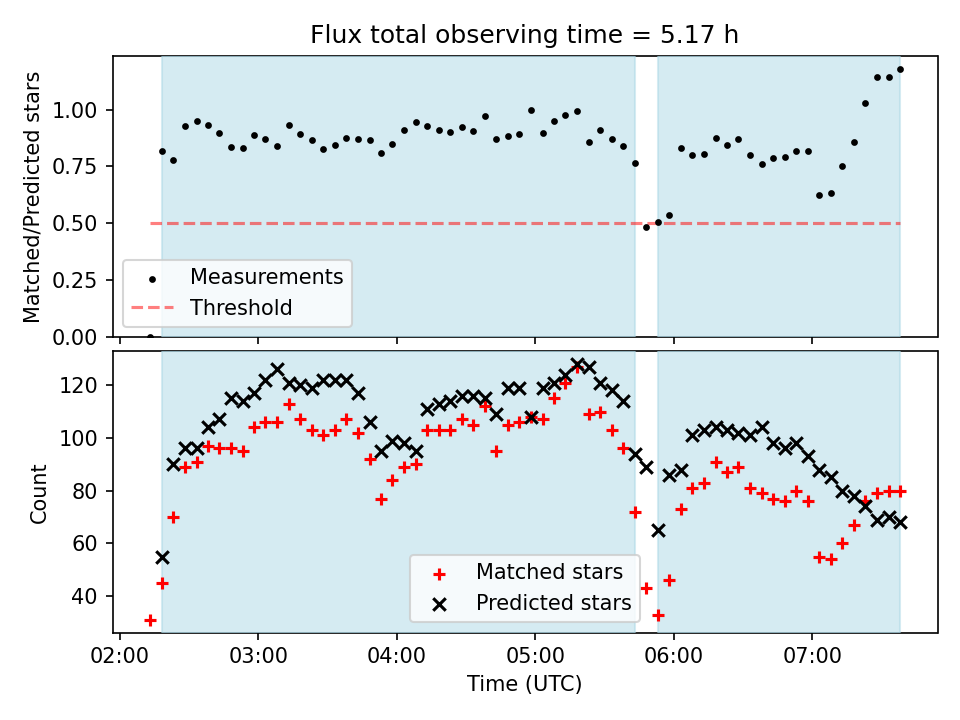 Flux total observing time = 5.17 h

Matched/Predicted stars

1.00
0.75
0.50
0.25
0.00

Measurements
Threshold

Count

120
100
80
60
40

Matched stars
Predicted stars

02:00
03:00
04:00
05:00
06:00
07:00

Time (UTC)